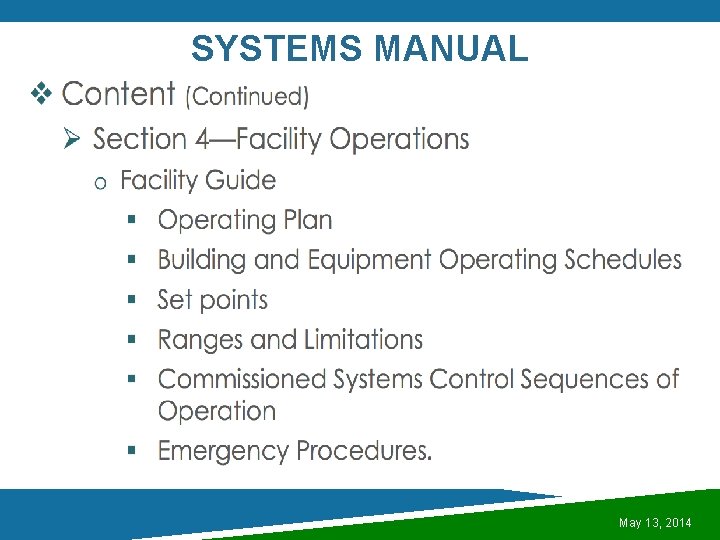 SYSTEMS MANUAL

❖ Content (Continued)

➢ Section 4—Facility Operations

o Facility Guide

▪ Operating Plan

▪ Building and Equipment Operating Schedules

▪ Set points

▪ Ranges and Limitations

▪ Commissioned Systems Control Sequences of Operation

▪ Emergency Procedures.

May 13, 2014